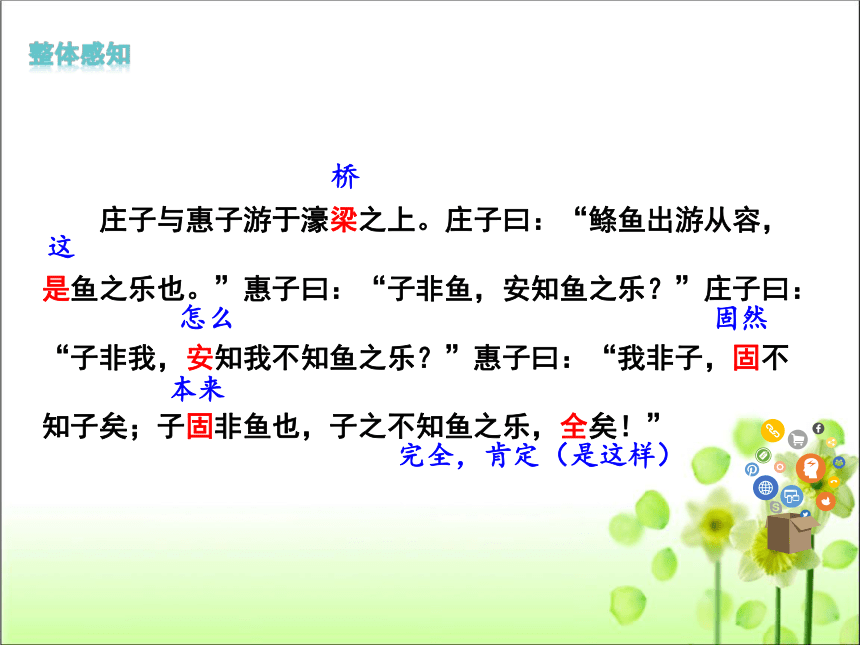 整体感知

桥

庄子与惠子游于濠梁之上。庄子曰：“鲦鱼出游从容，

这

是鱼之乐也。”惠子曰：“子非鱼，安知鱼之乐？”庄子曰：

怎么　固然

“子非我，安知我不知鱼之乐？”惠子曰：“我非子，固不

本来

知子矣；子固非鱼也，子之不知鱼之乐，全矣！”

完全，肯定（是这样）